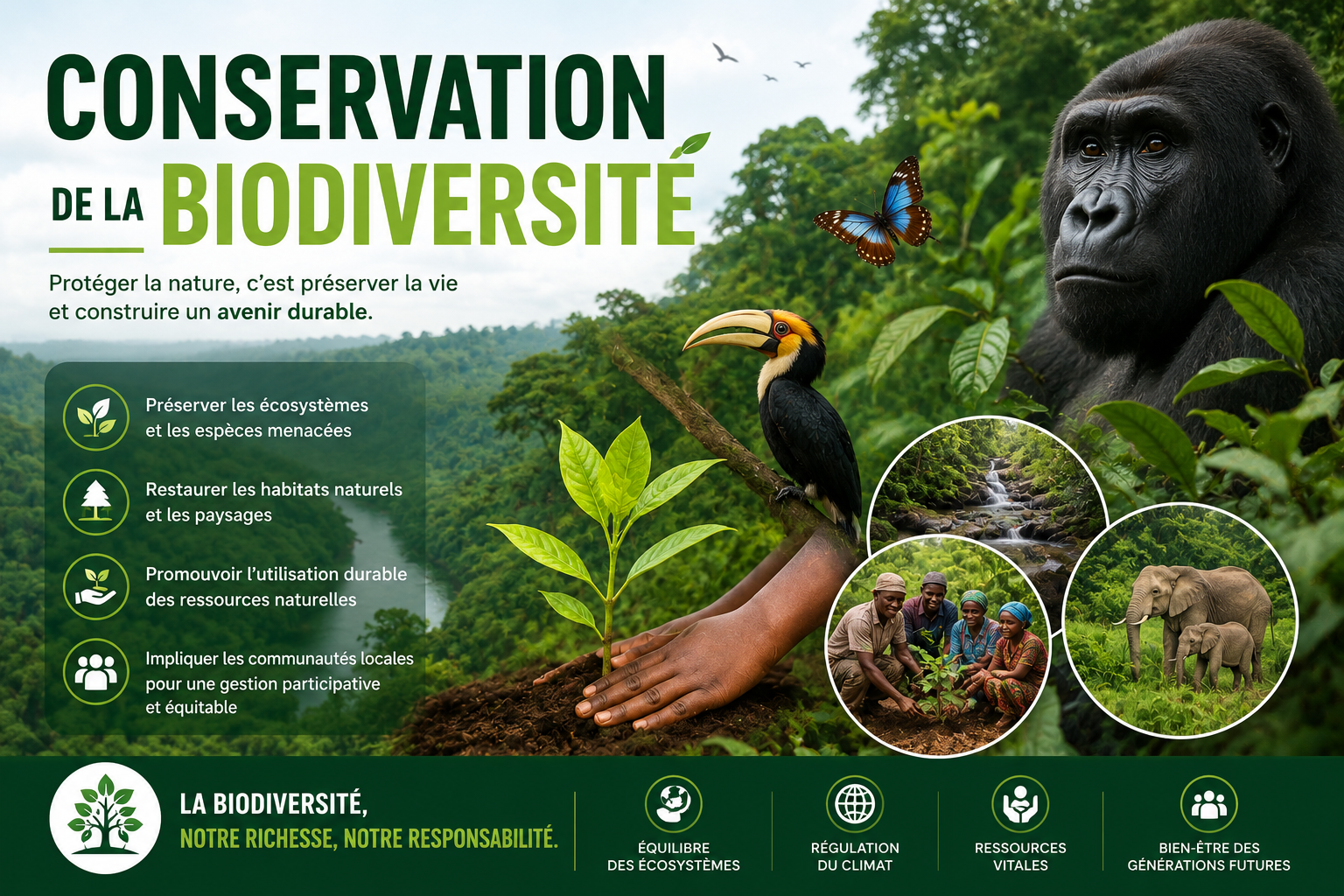 CONSERVATION
DE LA BIODIVERSITÉ

Protéger la nature, c'est préserver la vie et construire un avenir durable.

Préserver les écosystèmes et les espèces menacées

Restaurer les habitats naturels et les paysages

Promouvoir l'utilisation durable des ressources naturelles

Impliquer les communautés locales pour une gestion participative et équitable

LA BIODIVERSITÉ,
NOTRE RICHESSE, NOTRE RESPONSABILITÉ.

ÉQUILIBRE DES ÉCOSYSTÈMES

RÉGULATION DU CLIMAT

RESSOURCES VITALES

BIEN-ÊTRE DES GÉNÉRATIONS FUTURES